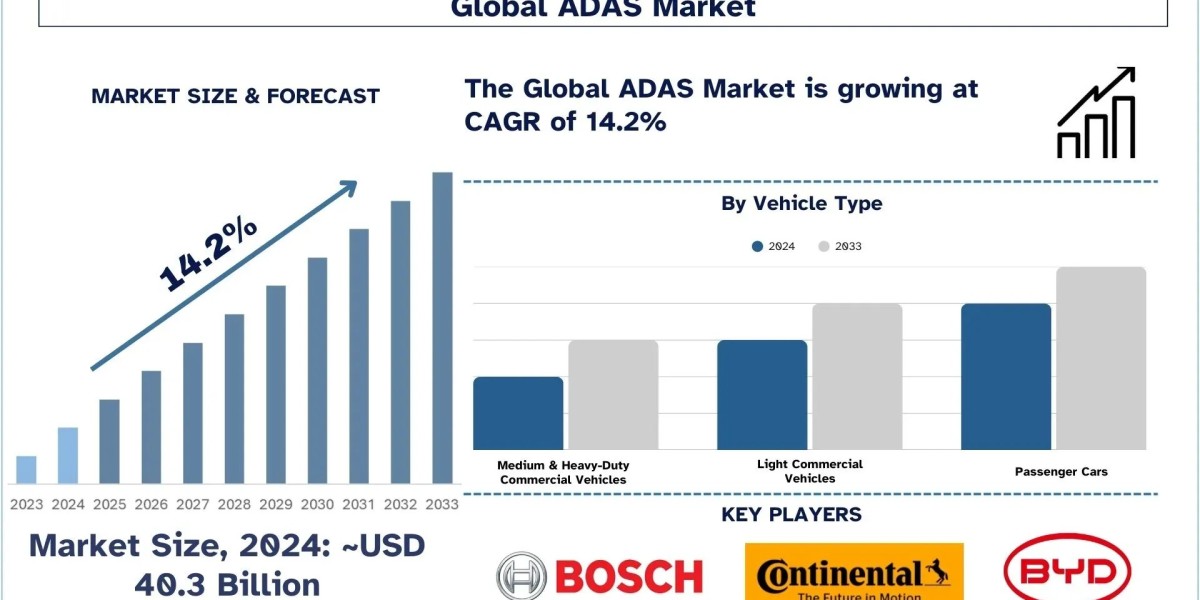 Global ADAS Market

MARKET SIZE & FORECAST

14.2%

2023 2024 2025 2026 2027 2028 2029 2030 2031 2032 2033

Market Size, 2024: ~USD 40.3 Billion

The Global ADAS Market is growing at CAGR of 14.2%

By Vehicle Type

2024 2033

Medium & Heavy-Duty Commercial Vehicles

Light Commercial Vehicles

Passenger Cars

KEY PLAYERS

BOSCH

Continental

The Future in Motion

BYD